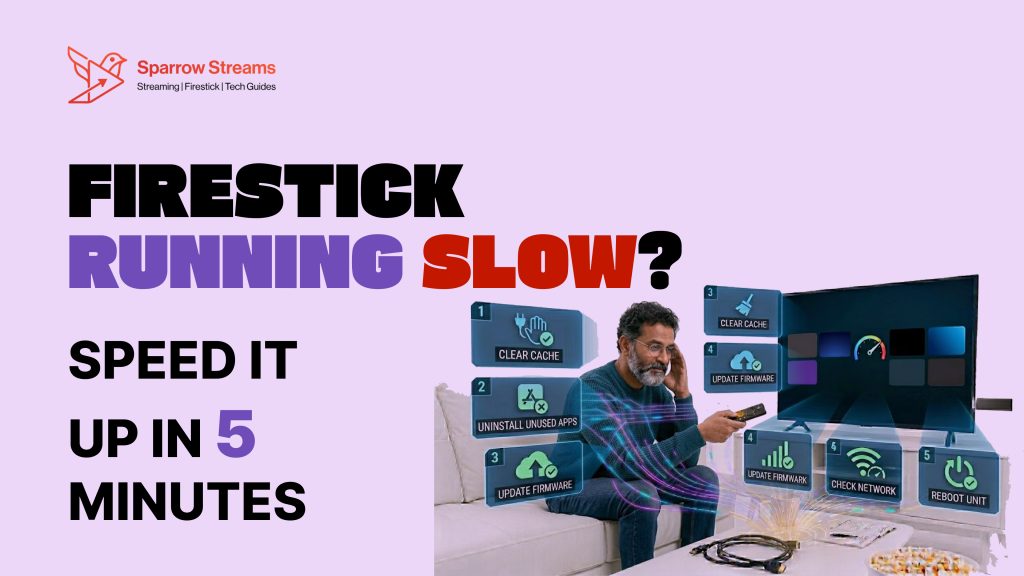 Sparrow Streams
Streaming | Firestick | Tech Guides

FIRESTICK
RUNNING SLOW?

SPEED IT UP IN 5 MINUTES

1 CLEAR CACHE

2 UNINSTALL UNUSED APPS

3 UPDATE FIRMWARE

3 CLEAR CACHE

4 UPDATE FIRMWARE

4 UPDATE FIRMWARK

6 CHECK NETWORK

5 REBOOT UNIT